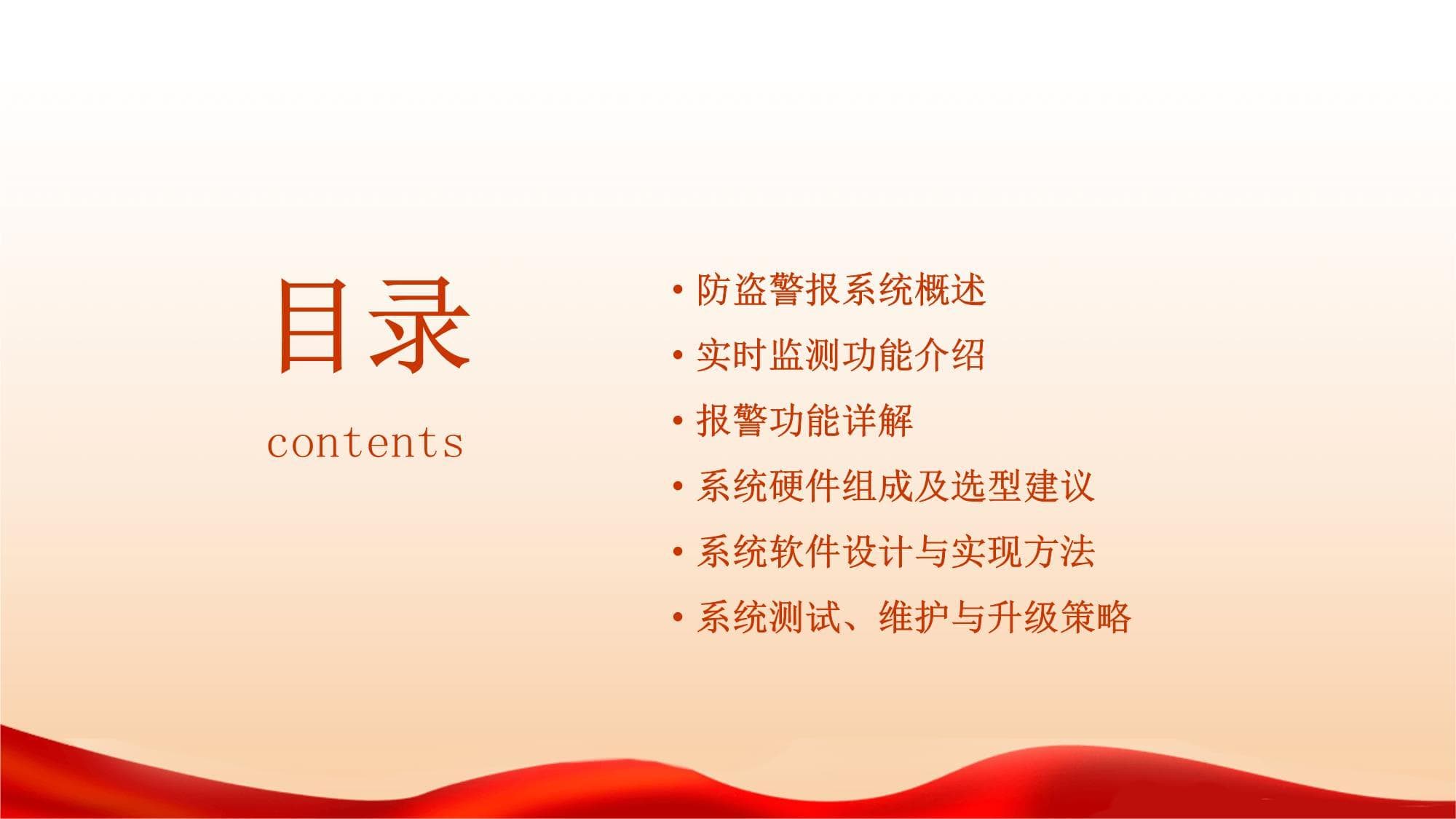 目录

contents

• 防盗警报系统概述
• 实时监测功能介绍
• 报警功能详解
• 系统硬件组成及选型建议
• 系统软件设计与实现方法
• 系统测试、维护与升级策略